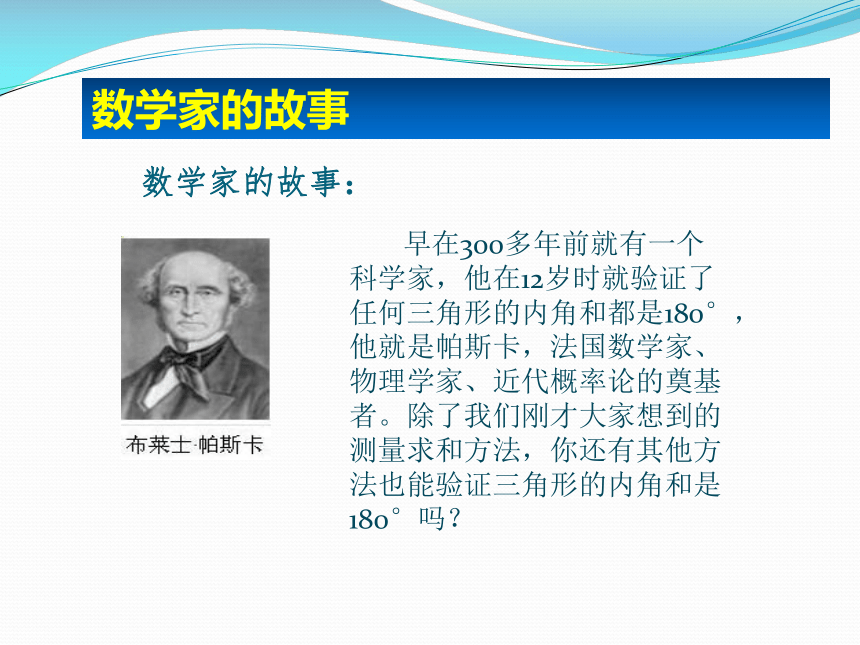 数学家的故事

数学家的故事：

布莱士·帕斯卡

早在300多年前就有一个科学家，他在12岁时就验证了任何三角形的内角和都是180°，他就是帕斯卡，法国数学家、物理学家、近代概率论的奠基者。除了我们刚才大家想到的测量求和方法，你还有其他方法也能验证三角形的内角和是180°吗？